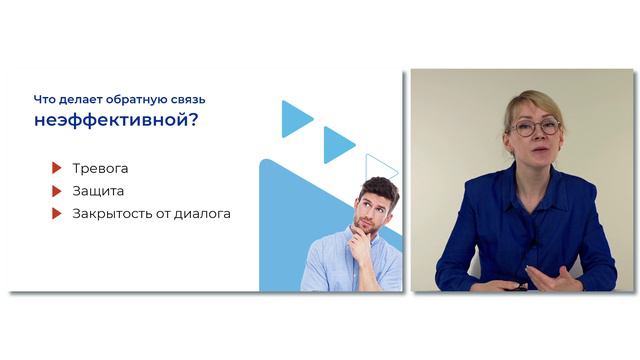 Что делает обратную связь
неэффективной?

Тревога
Защита
Закрытость от диалога